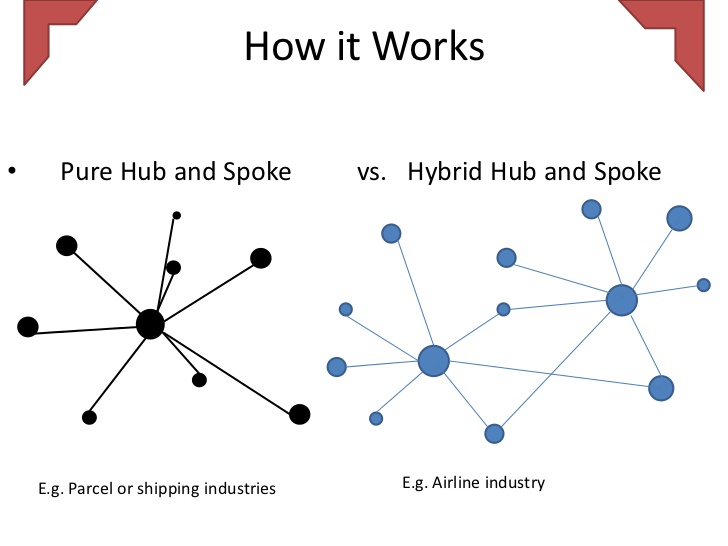 How it Works

• Pure Hub and Spoke vs. Hybrid Hub and Spoke

E.g. Parcel or shipping industries

E.g. Airline industry